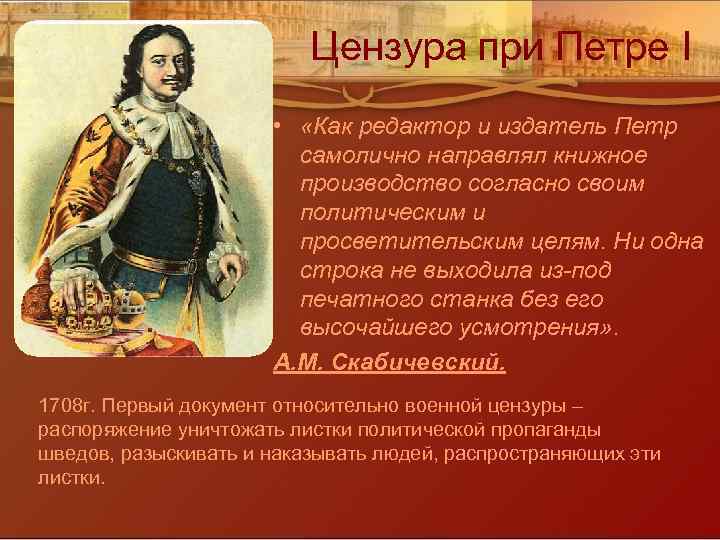 Цензура при Петре I

• «Как редактор и издатель Петр самолично направлял книжное производство согласно своим политическим и просветительским целям. Ни одна строка не выходила из-под печатного станка без его высочайшего усмотрения».

А.М. Скабичевский.

1708г. Первый документ относительно военной цензуры – распоряжение уничтожать листки политической пропаганды шведов, разыскивать и наказывать людей, распространяющих эти листки.